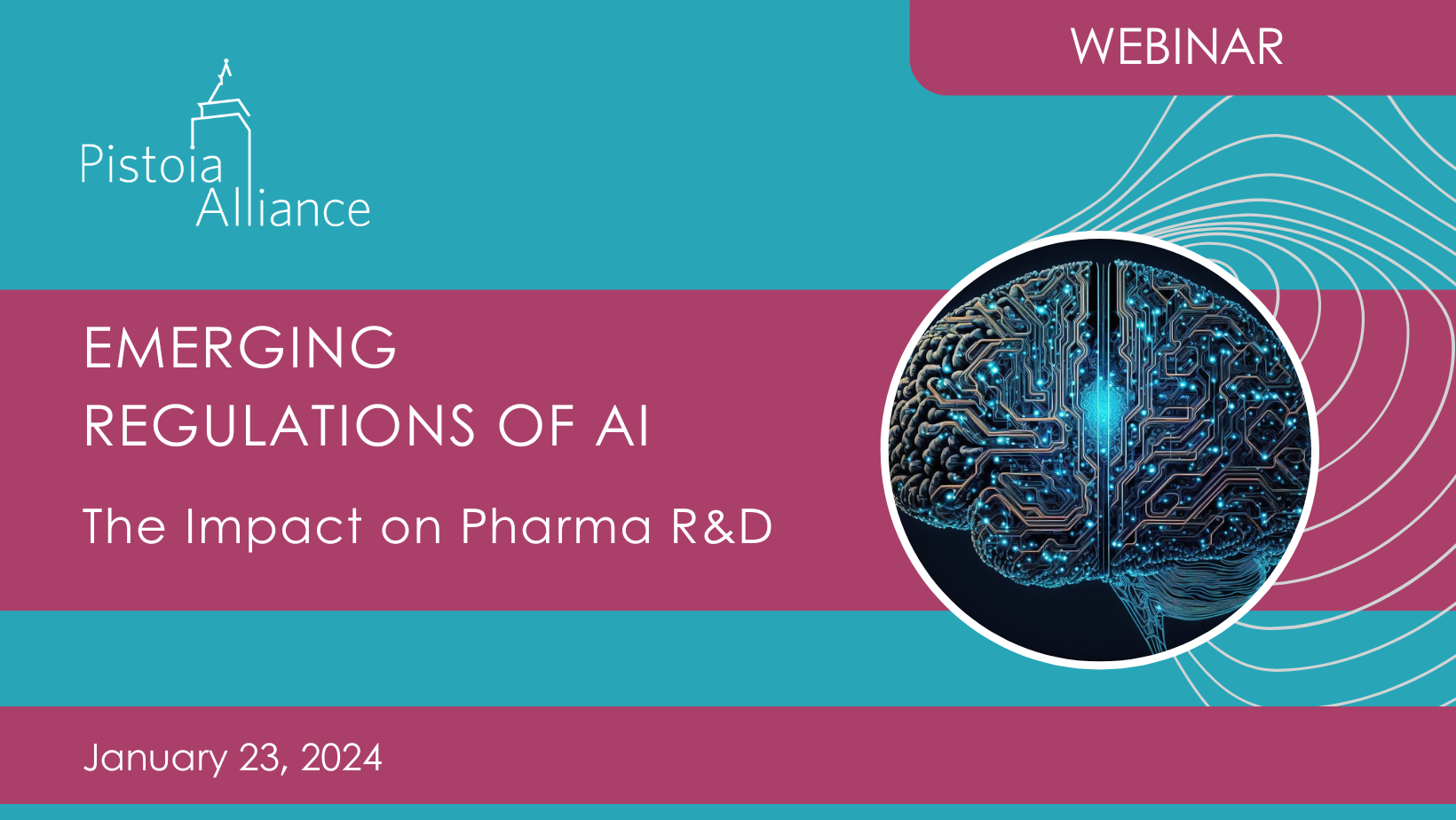 WEBINAR

Pistoia Alliance

EMERGING REGULATIONS OF AI

The Impact on Pharma R&D

January 23, 2024